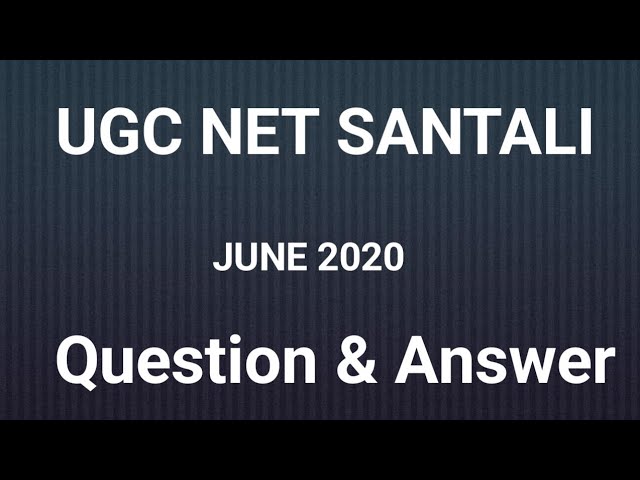 UGC NET SANTALI

JUNE 2020

Question & Answer